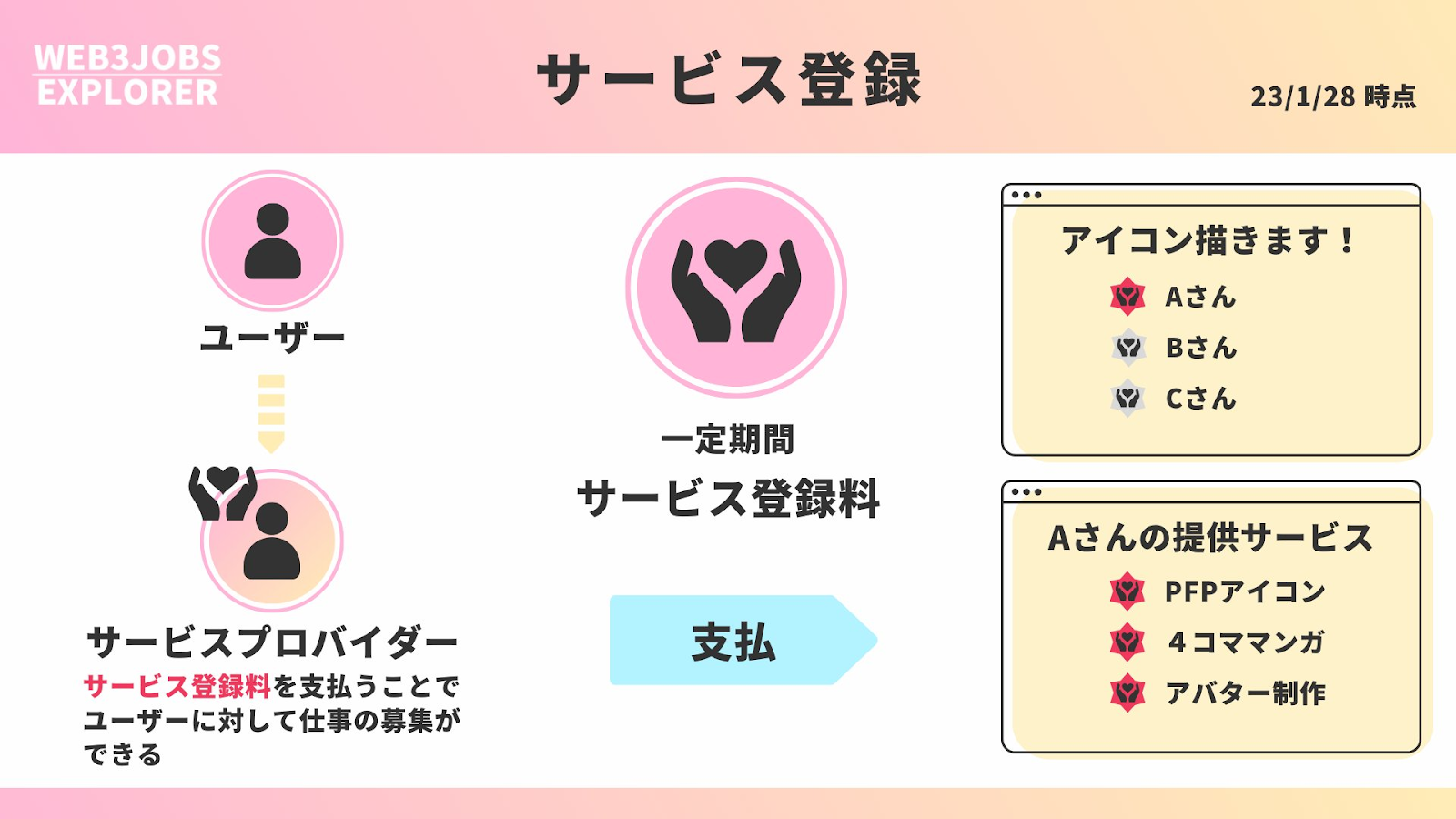 WEB3JOBS EXPLORER

サービス登録

23/1/28 時点

ユーザー

サービスプロバイダー

サービス登録料を支払うことでユーザーに対して仕事の募集ができる

一定期間
サービス登録料

支払

アイコン描きます！
Aさん
Bさん
Cさん

Aさんの提供サービス
PFPアイコン
４コママンガ
アバター制作